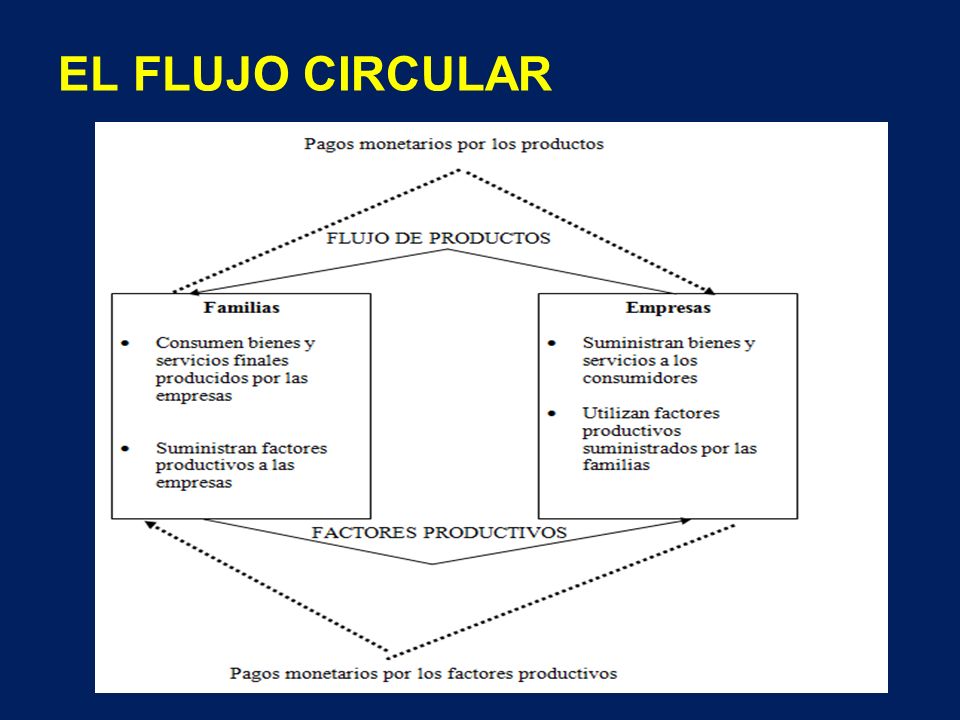 EL FLUJO CIRCULAR

Pagos monetarios por los productos

FLUJO DE PRODUCTOS

Familias

• Consumen bienes y servicios finales producidos por las empresas

• Suministran factores productivos a las empresas

Empresas

• Suministran bienes y servicios a los consumidores

• Utilizan factores productivos suministrados por las familias

FACTORES PRODUCTIVOS

Pagos monetarios por los factores productivos